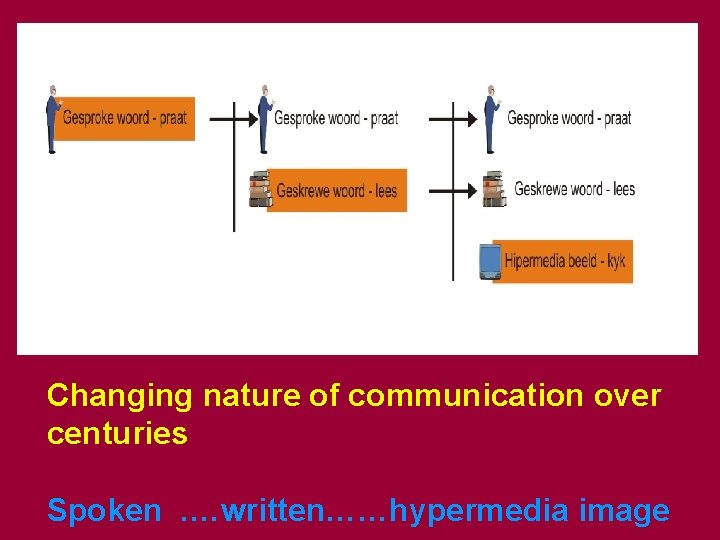 Gesproke woord - praat

Gesproke woord - praat

Geskrewe woord - lees

Gesproke woord - praat

Geskrewe woord - lees

Hipermedia beeld - kyk

Changing nature of communication over centuries

Spoken ….written……hypermedia image